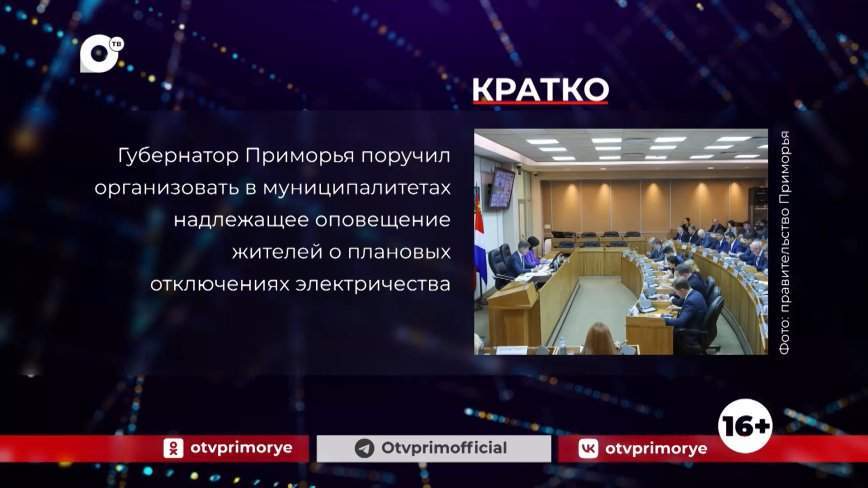 ТВ

КРАТКО

Губернатор Приморья поручил организовать в муниципалитетах надлежащее оповещение жителей о плановых отключениях электричества

Фото: правительство Приморья

16+

otvprimorye

Otvprimofficial

otvprimorye